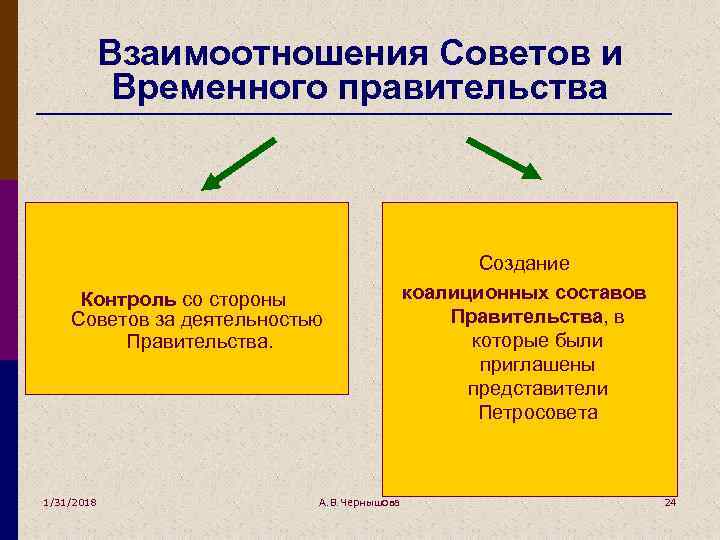 Взаимоотношения Советов и Временного правительства

Контроль со стороны Советов за деятельностью Правительства.

Создание коалиционных составов Правительства, в которые были приглашены представители Петросовета

1/31/2018

А.В Чернышова

24